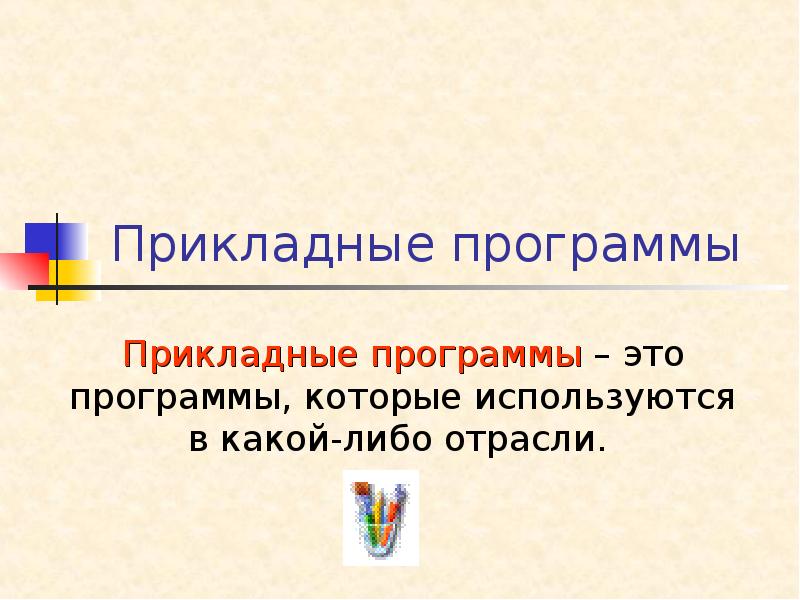 Прикладные программы

Прикладные программы – это программы, которые используются в какой-либо отрасли.